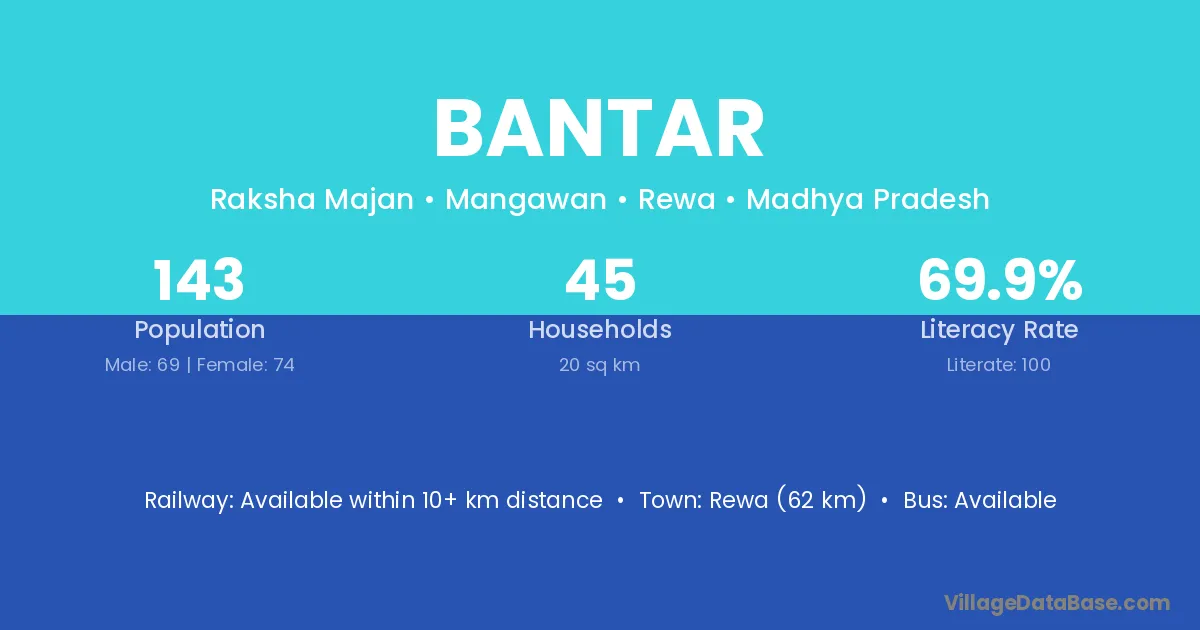 BANTAR

Raksha Majan • Mangawan • Rewa • Madhya Pradesh

143
Population
Male: 69 | Female: 74

45
Households
20 sq km

69.9%
Literacy Rate
Literate: 100

Railway: Available within 10+ km distance • Town: Rewa (62 km) • Bus: Available

VillageDataBase.com